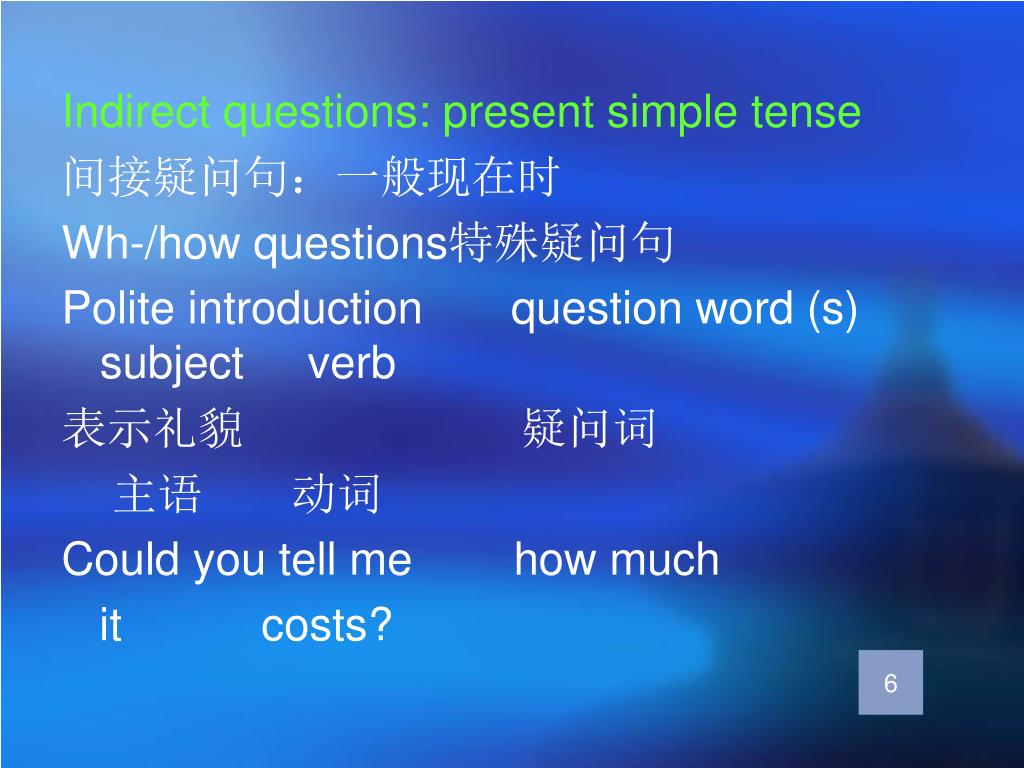 Indirect questions: present simple tense

间接疑问句：一般现在时

Wh-/how questions特殊疑问句

Polite introduction question word (s) subject verb

表示礼貌 疑问词 主语 动词

Could you tell me how much it costs?

6